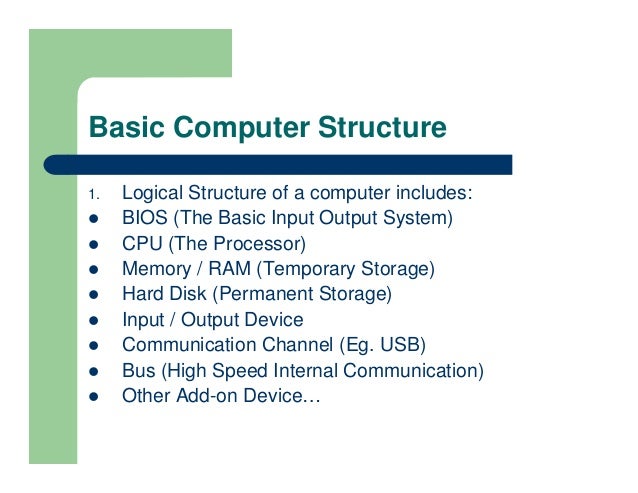 Basic Computer Structure

1. Logical Structure of a computer includes:
- BIOS (The Basic Input Output System)
- CPU (The Processor)
- Memory / RAM (Temporary Storage)
- Hard Disk (Permanent Storage)
- Input / Output Device
- Communication Channel (Eg. USB)
- Bus (High Speed Internal Communication)
- Other Add-on Device…